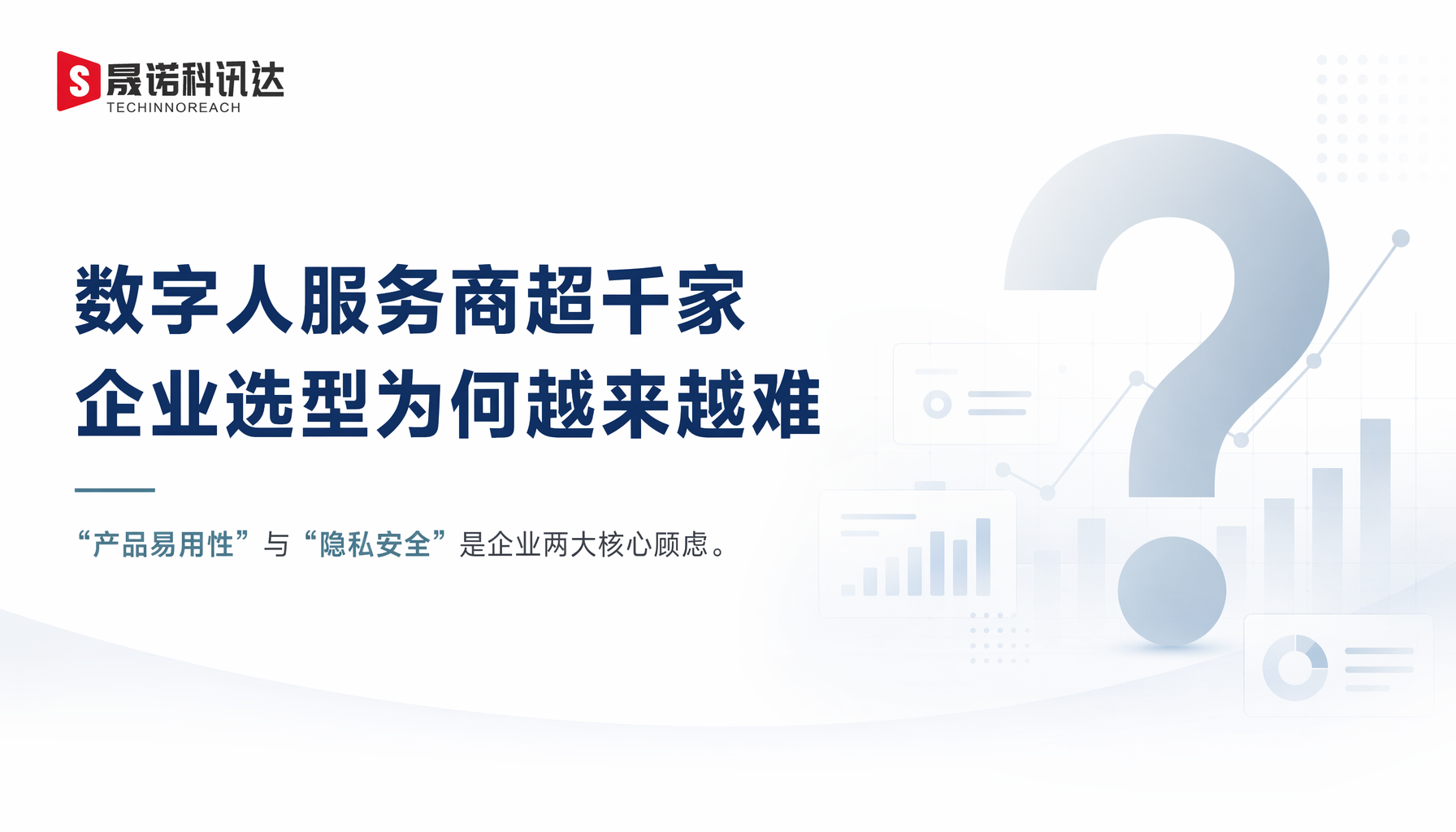 S 晟诺科讯达
TECHINNOREACH

数字人服务商超千家
企业选型为何越来越难

“产品易用性”与“隐私安全”是企业两大核心顾虑。